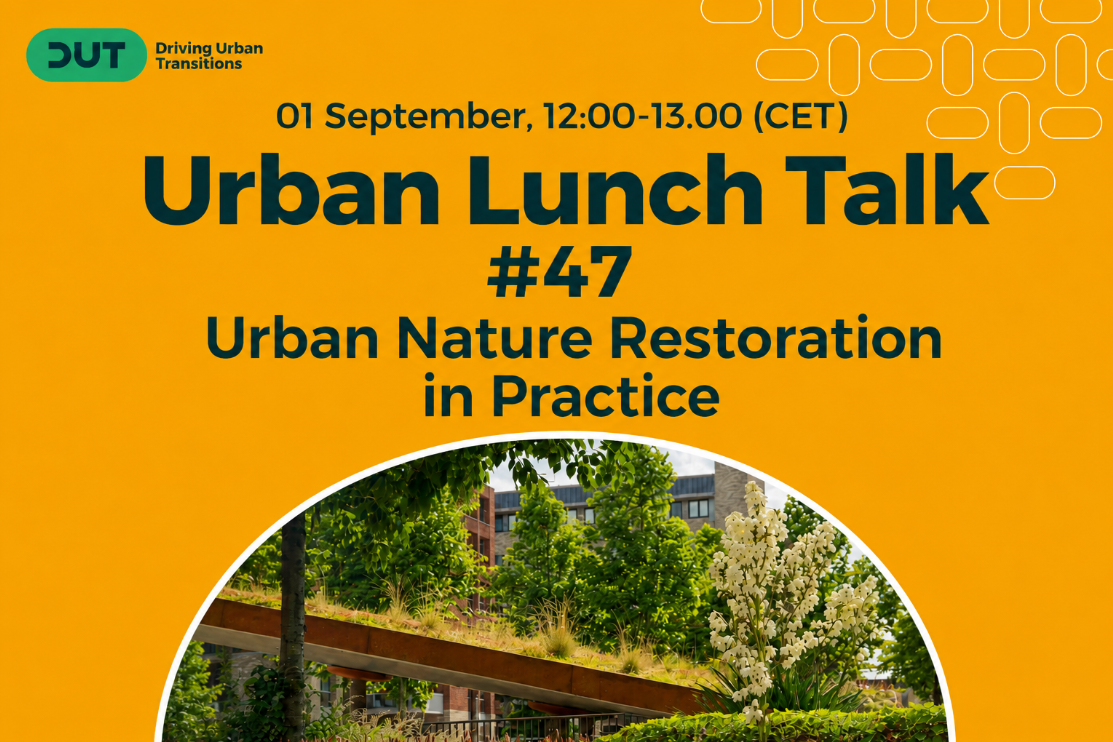 DUT Driving Urban Transitions

01 September, 12:00-13.00 (CET)

Urban Lunch Talk #47

Urban Nature Restoration in Practice